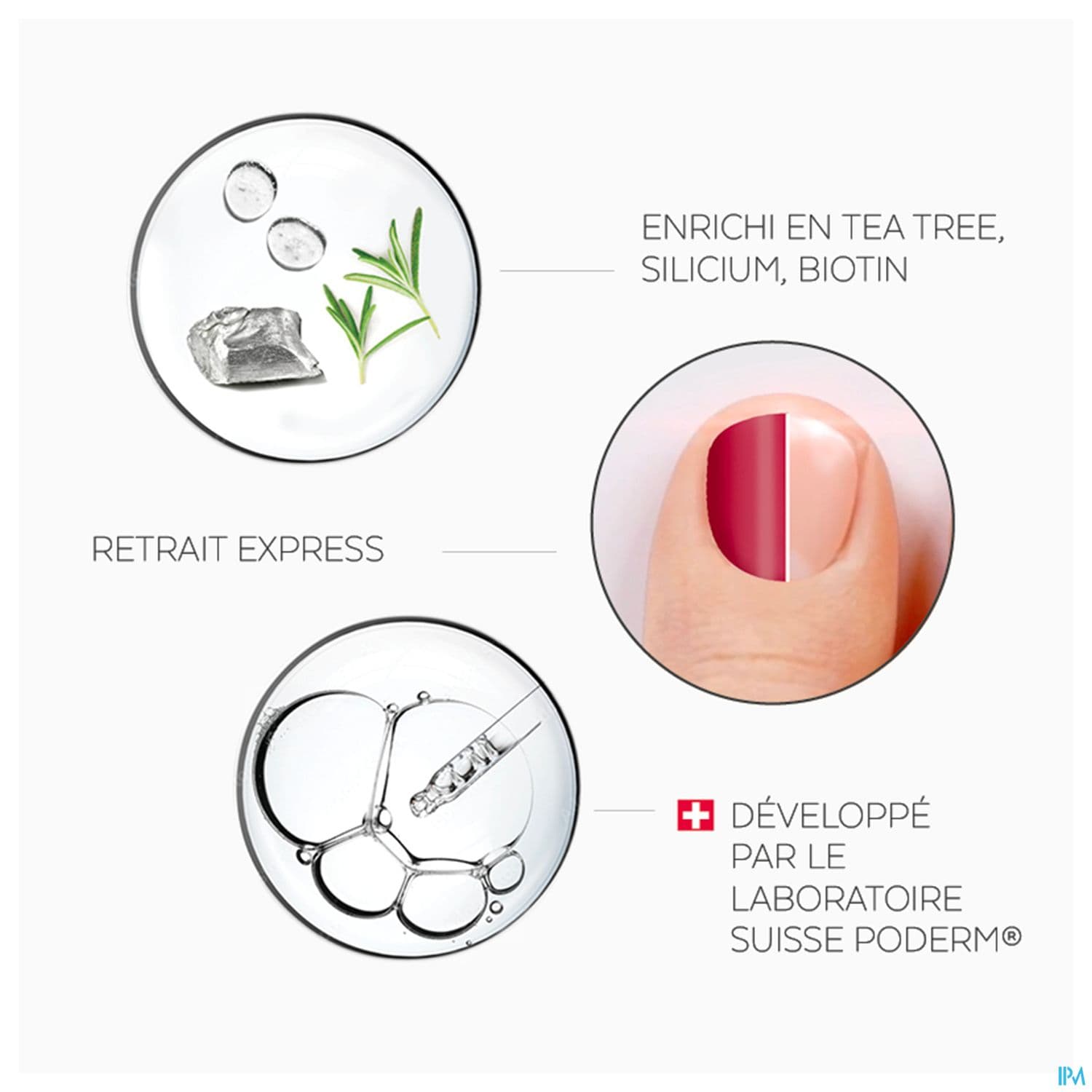 ENRICHI EN TEA TREE, SILICIUM, BIOTIN

RETRAIT EXPRESS

DÉVELOPPÉ PAR LE LABORATOIRE SUISSE PODERM®

IPM